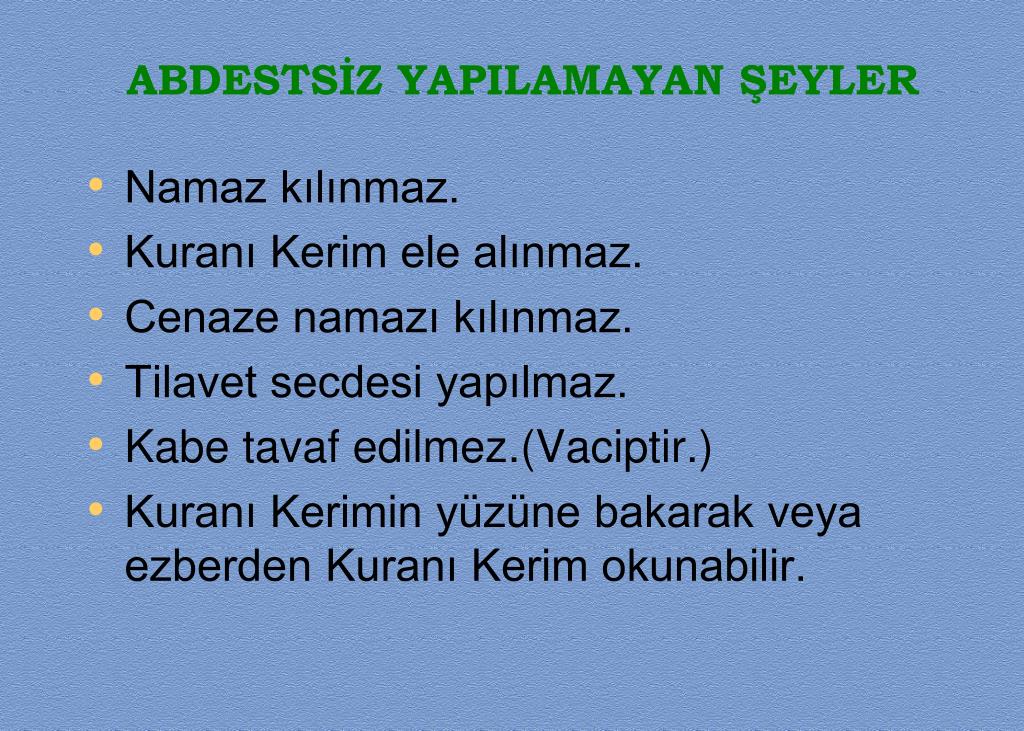 ABDESTSİZ YAPILAMAYAN ŞEYLER

• Namaz kılınmaz.
• Kuranı Kerim ele alınmaz.
• Cenaze namazı kılınmaz.
• Tilavet secdesi yapılmaz.
• Kabe tavaf edilmez.(Vaciptir.)
• Kuranı Kerimin yüzüne bakarak veya ezberden Kuranı Kerim okunabilir.